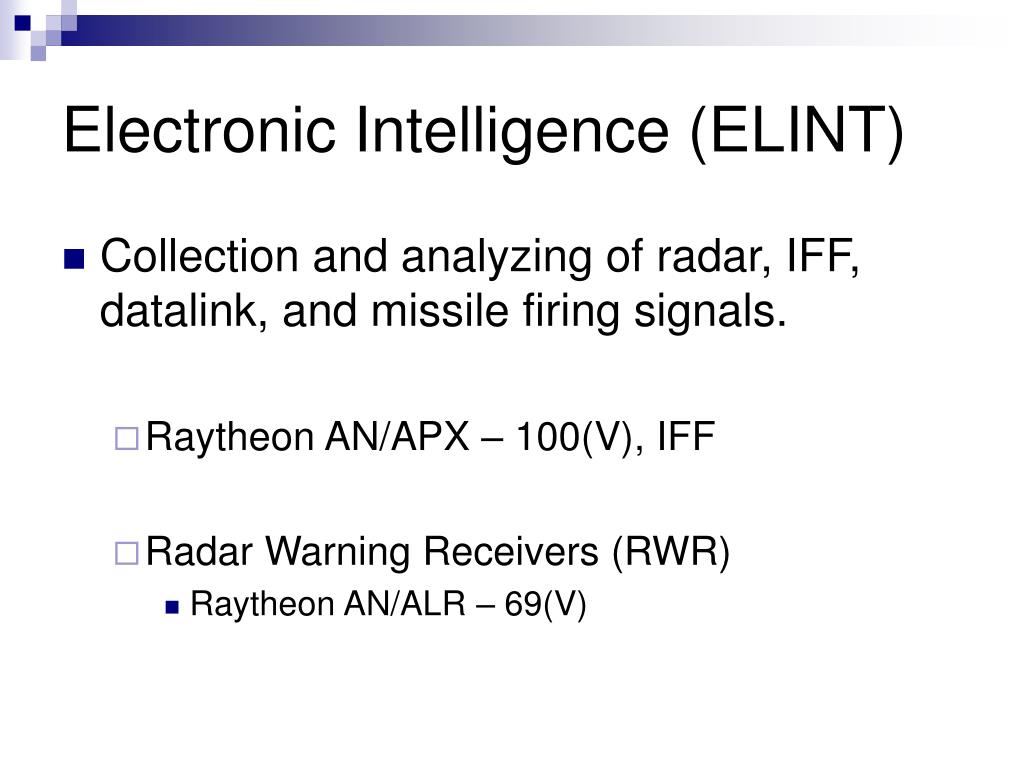 Electronic Intelligence (ELINT)

Collection and analyzing of radar, IFF, datalink, and missile firing signals.

Raytheon AN/APX – 100(V), IFF

Radar Warning Receivers (RWR)

Raytheon AN/ALR – 69(V)